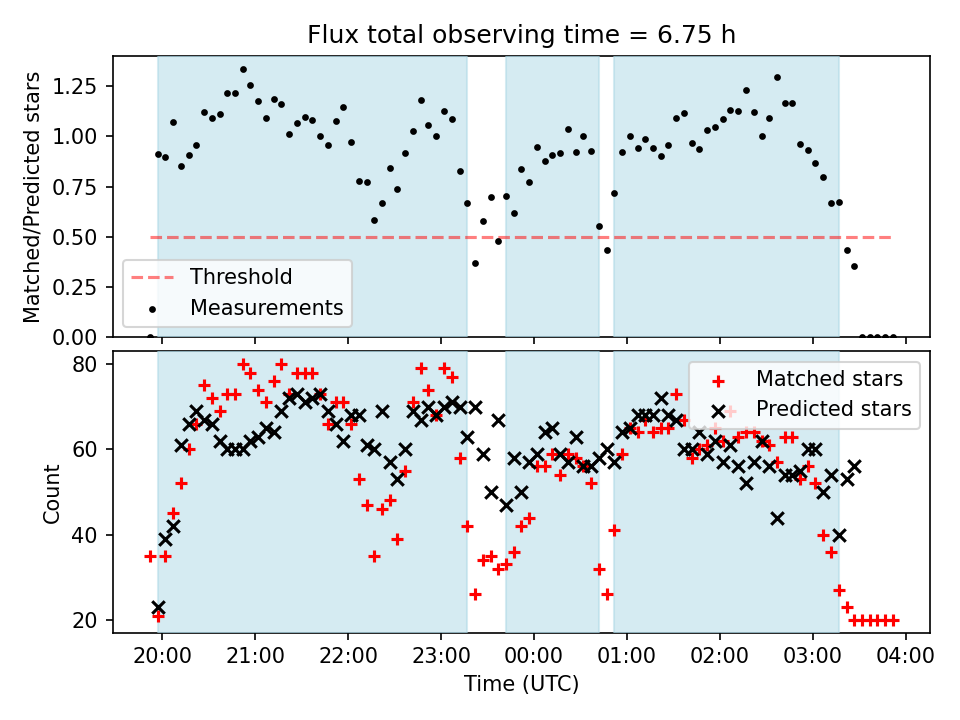 Flux total observing time = 6.75 h

Matched/Predicted stars

1.25
1.00
0.75
0.50
0.25
0.00

Threshold
Measurements

Count

80
60
40
20

Matched stars
Predicted stars

20:00
21:00
22:00
23:00
00:00
01:00
02:00
03:00
04:00

Time (UTC)